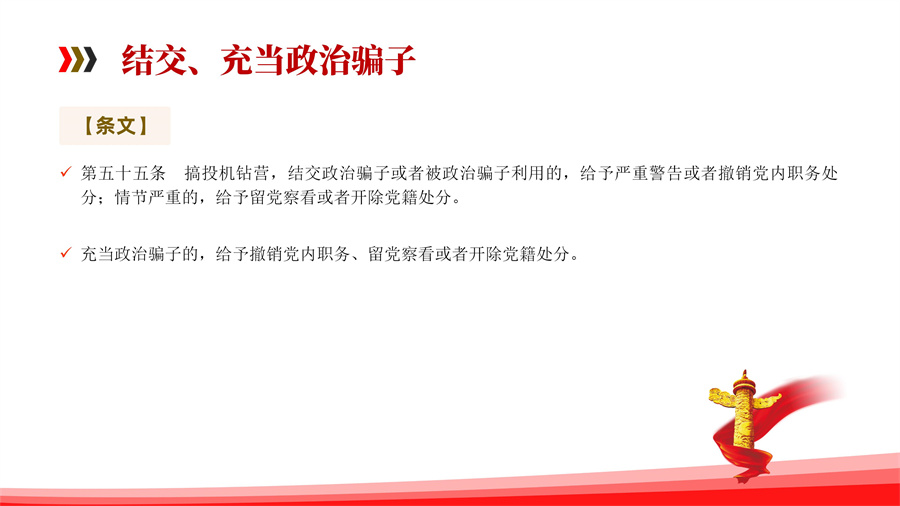 结交、充当政治骗子

【条文】

✓ 第五十五条　搞投机钻营，结交政治骗子或者被政治骗子利用的，给予严重警告或者撤销党内职务处分；情节严重的，给予留党察看或者开除党籍处分。

✓ 充当政治骗子的，给予撤销党内职务、留党察看或者开除党籍处分。